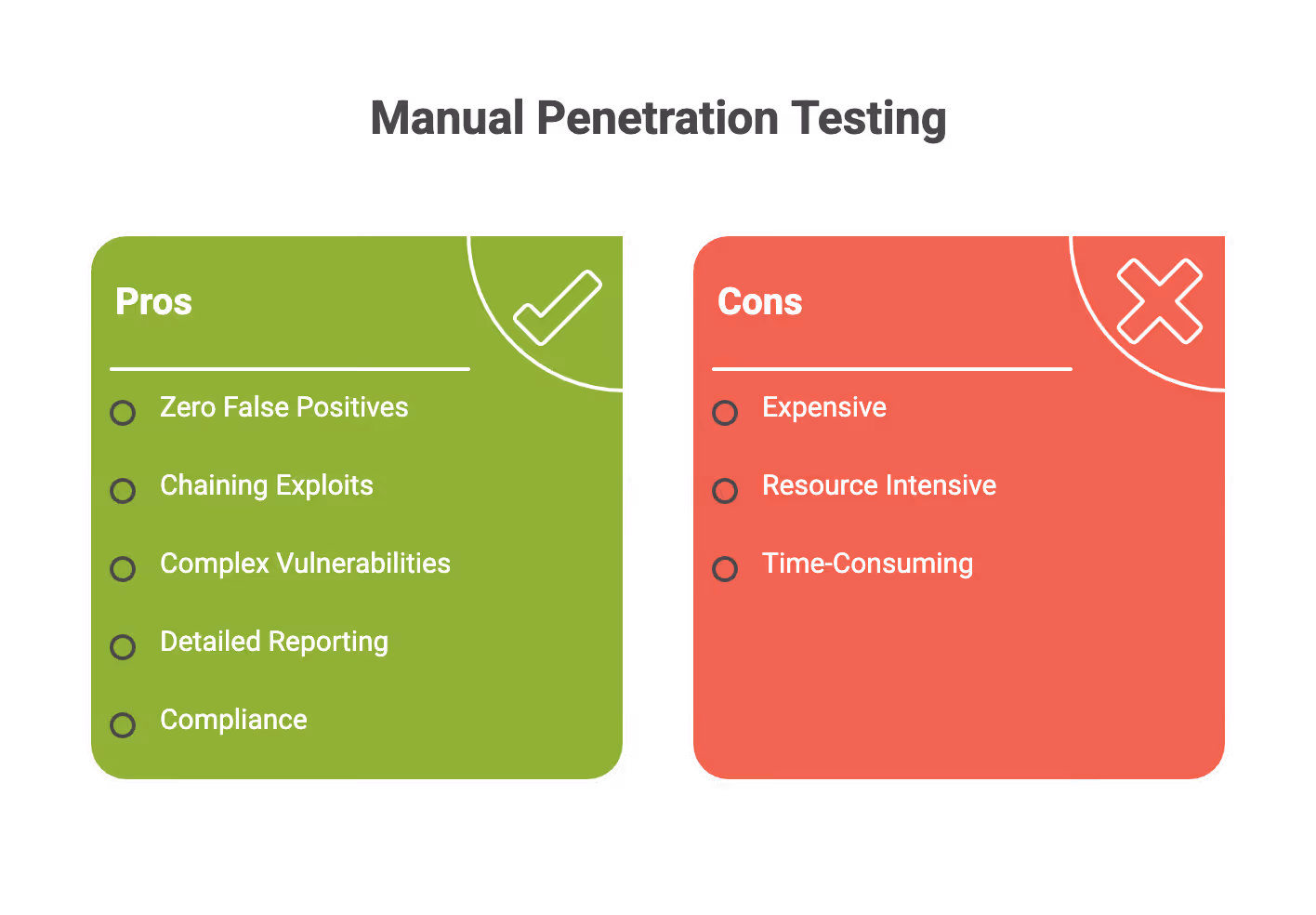 Manual Penetration Testing

Pros

Zero False Positives

Chaining Exploits

Complex Vulnerabilities

Detailed Reporting

Compliance

Cons

Expensive

Resource Intensive

Time-Consuming